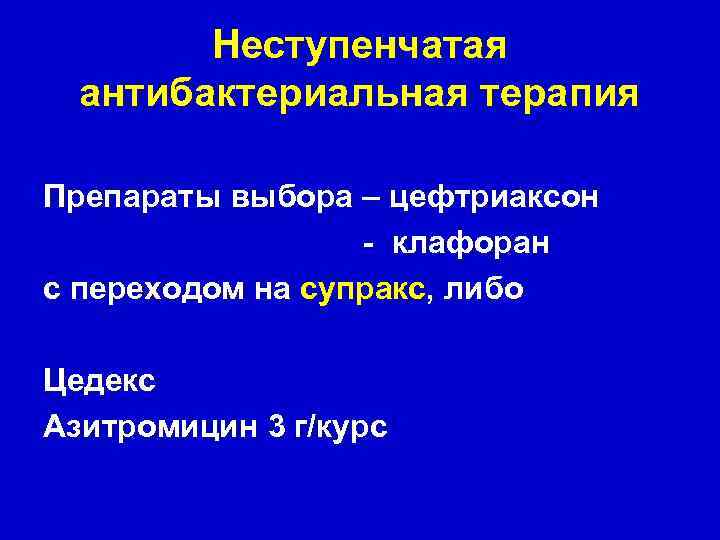 Неступенчатая антибактериальная терапия

Препараты выбора – цефтриаксон
- клафоран
с переходом на супракс, либо

Цедекс
Азитромицин 3 г/курс